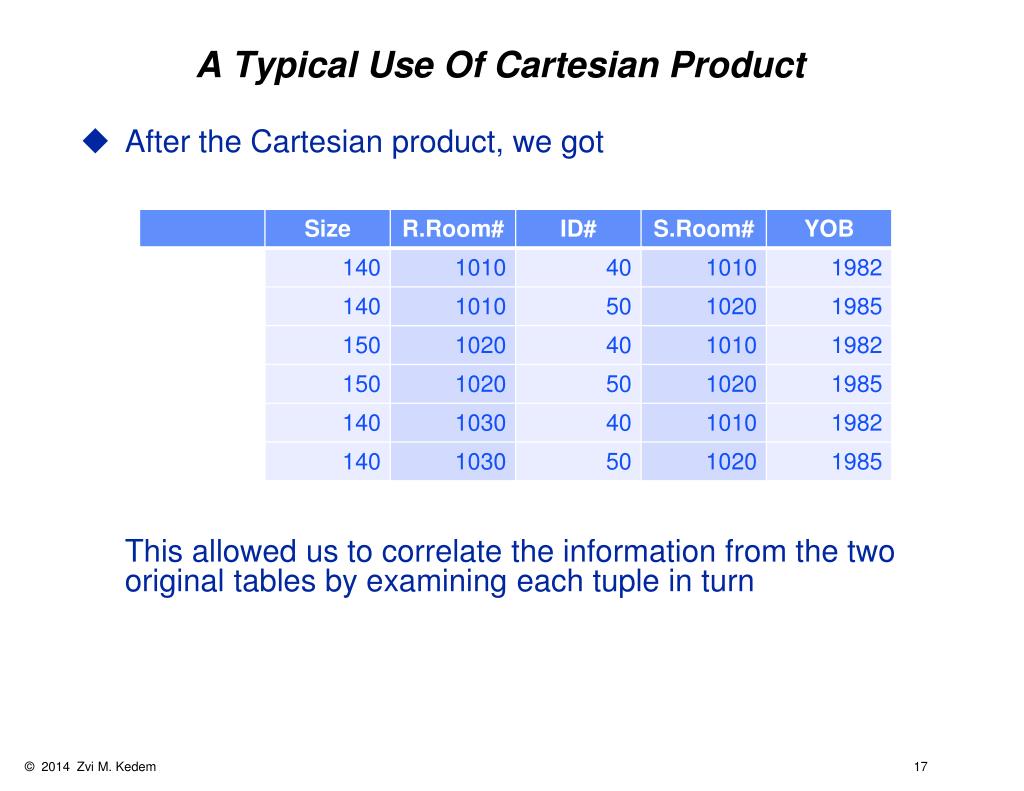 A Typical Use Of Cartesian Product

◆ After the Cartesian product, we got

| | Size | R.Room# | ID# | S.Room# | YOB |
|---|---|---|---|---|---|
| | 140 | 1010 | 40 | 1010 | 1982 |
| | 140 | 1010 | 50 | 1020 | 1985 |
| | 150 | 1020 | 40 | 1010 | 1982 |
| | 150 | 1020 | 50 | 1020 | 1985 |
| | 140 | 1030 | 40 | 1010 | 1982 |
| | 140 | 1030 | 50 | 1020 | 1985 |

This allowed us to correlate the information from the two original tables by examining each tuple in turn

© 2014 Zvi M. Kedem

17